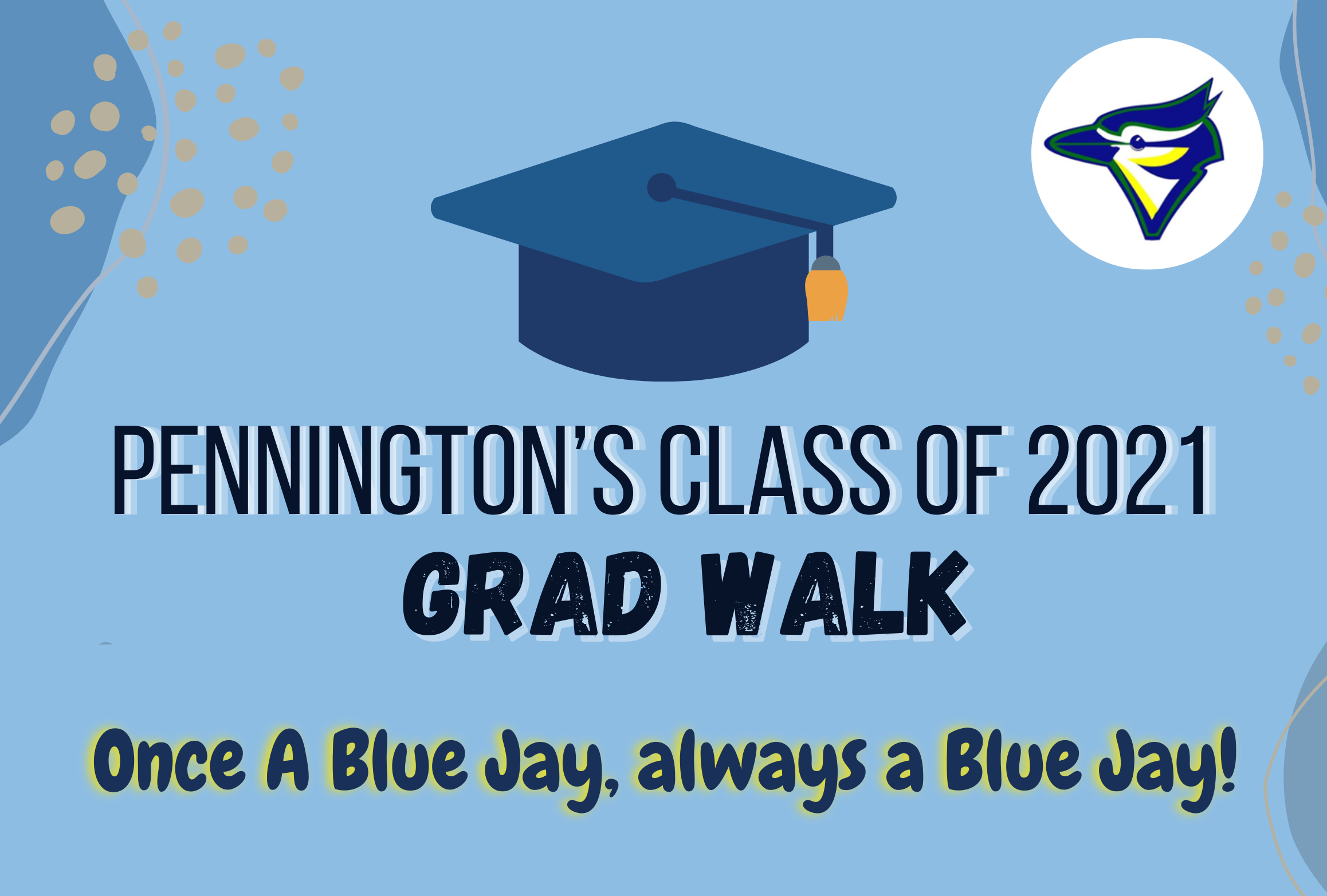 PENNINGTON'S CLASS OF 2021
GRAD WALK

Once A Blue Jay, always a Blue Jay!